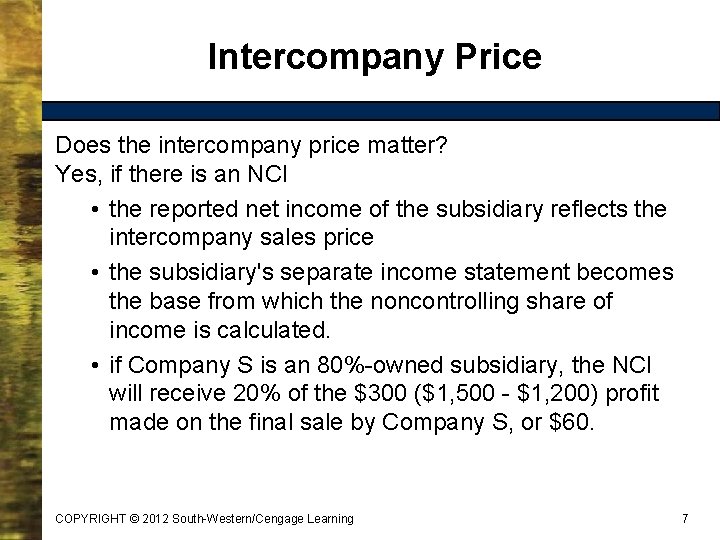 Intercompany Price

Does the intercompany price matter?
Yes, if there is an NCI

• the reported net income of the subsidiary reflects the intercompany sales price
• the subsidiary's separate income statement becomes the base from which the noncontrolling share of income is calculated.
• if Company S is an 80%-owned subsidiary, the NCI will receive 20% of the \$300 (\$1,500 - \$1,200) profit made on the final sale by Company S, or \$60.

COPYRIGHT © 2012 South-Western/Cengage Learning

7